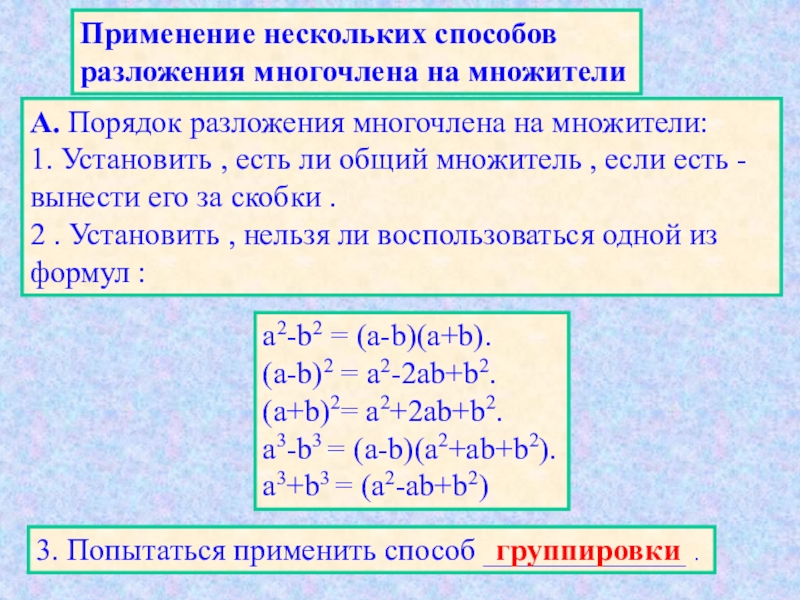 Применение нескольких способов разложения многочлена на множители

А. Порядок разложения многочлена на множители:
1. Установить , есть ли общий множитель , если есть - вынести его за скобки .
2 . Установить , нельзя ли воспользоваться одной из формул :

$a^2-b^2 = (a-b)(a+b)$.
$(a-b)^2 = a^2-2ab+b^2$.
$(a+b)^2= a^2+2ab+b^2$.
$a^3-b^3 = (a-b)(a^2+ab+b^2)$.
$a^3+b^3 = (a^2-ab+b^2)$

3. Попытаться применить способ группировки .